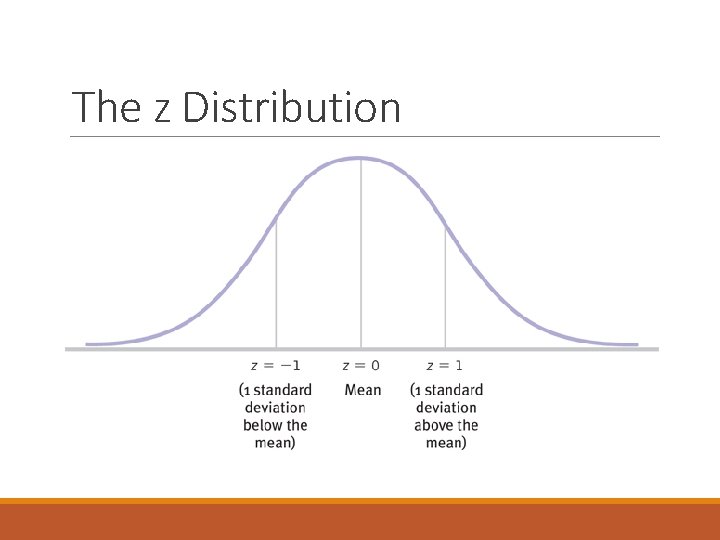 The z Distribution

$z = -1$
(1 standard deviation below the mean)

$z = 0$
Mean

$z = 1$
(1 standard deviation above the mean)